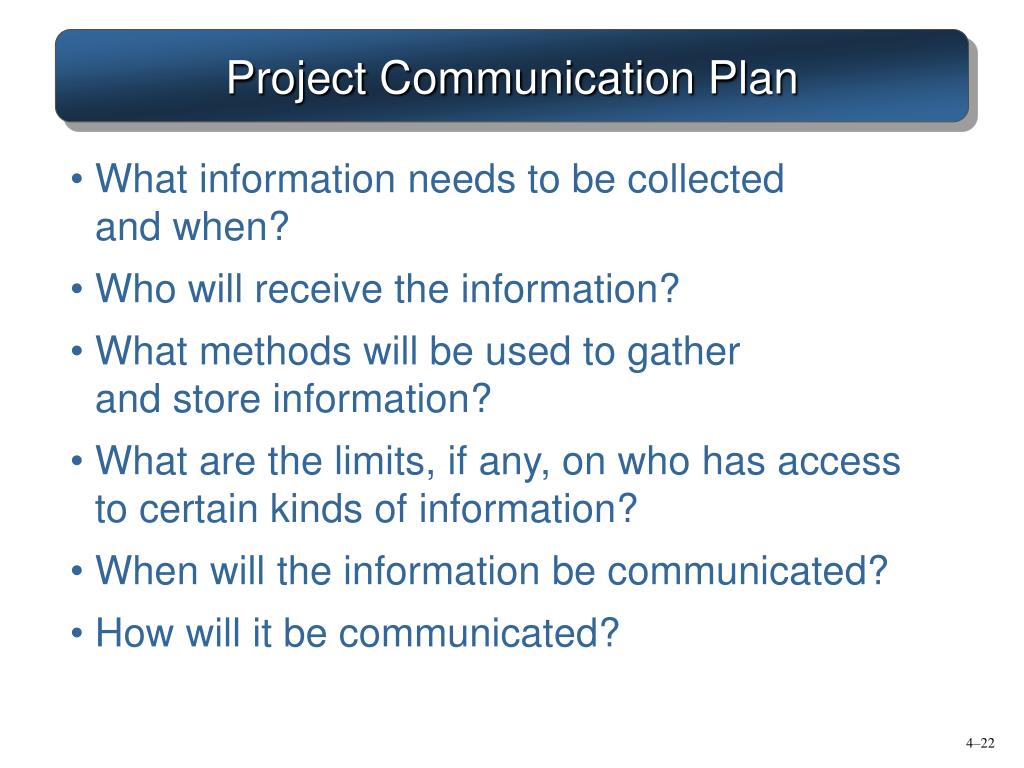 Project Communication Plan

• What information needs to be collected and when?

• Who will receive the information?

• What methods will be used to gather and store information?

• What are the limits, if any, on who has access to certain kinds of information?

• When will the information be communicated?

• How will it be communicated?

4–22